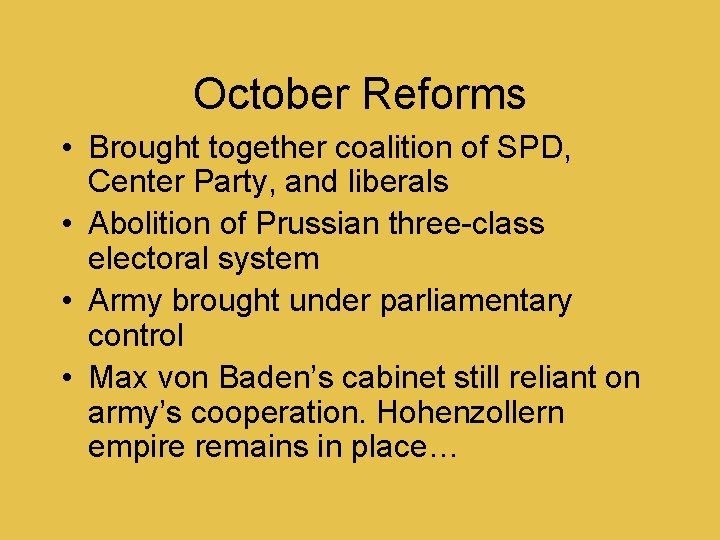 October Reforms

• Brought together coalition of SPD, Center Party, and liberals
• Abolition of Prussian three-class electoral system
• Army brought under parliamentary control
• Max von Baden’s cabinet still reliant on army’s cooperation. Hohenzollern empire remains in place…